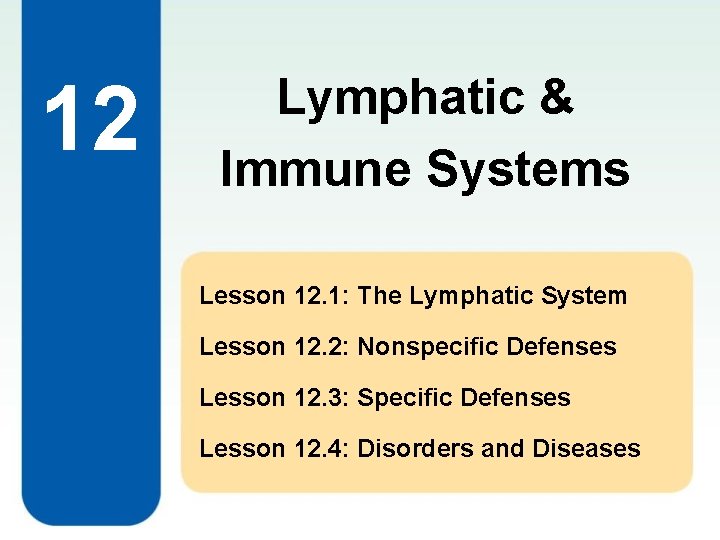 12

Lymphatic & Immune Systems

Lesson 12.1: The Lymphatic System

Lesson 12.2: Nonspecific Defenses

Lesson 12.3: Specific Defenses

Lesson 12.4: Disorders and Diseases